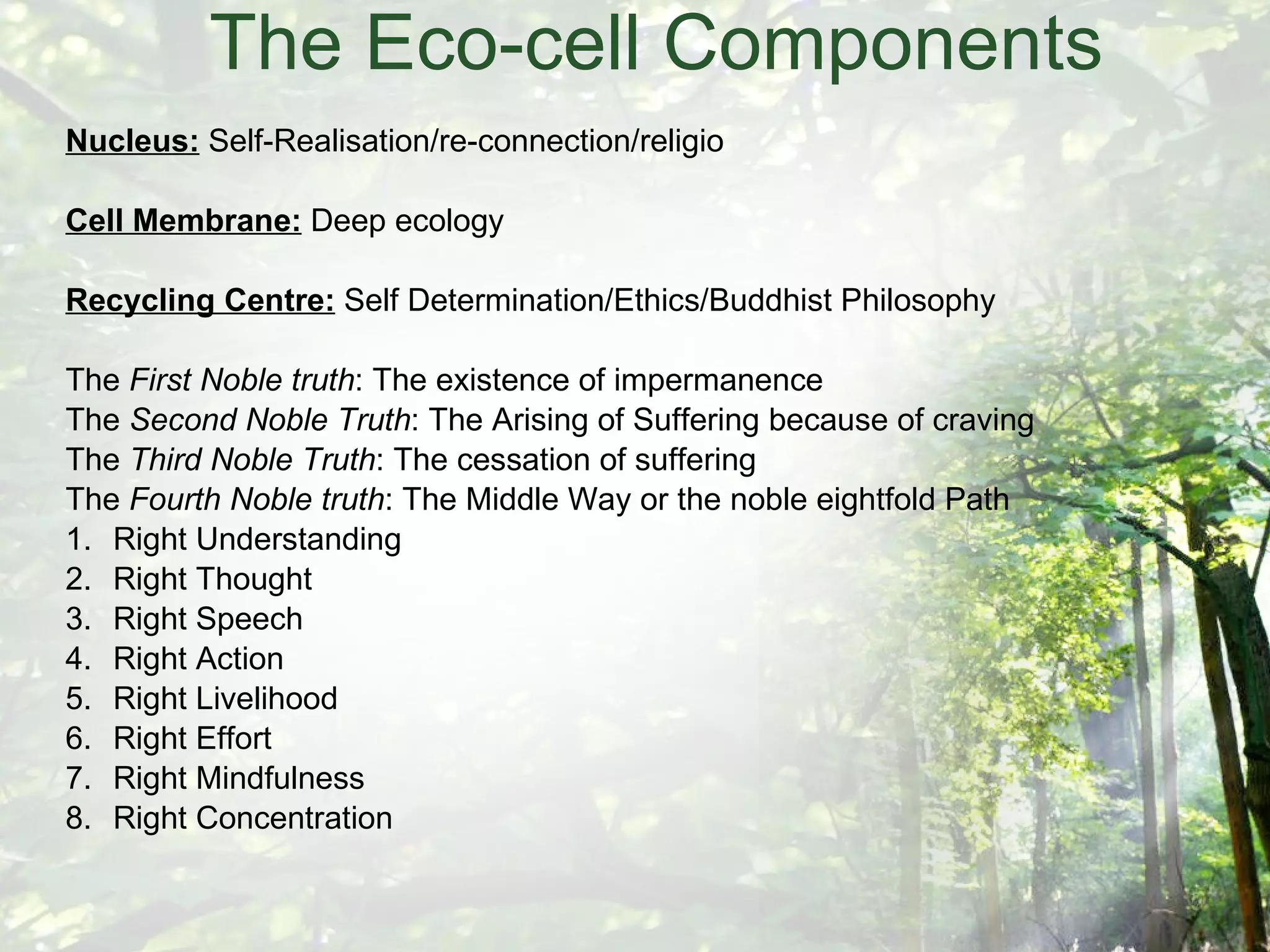 The Eco-cell Components

Nucleus: Self-Realisation/re-connection/religio

Cell Membrane: Deep ecology

Recycling Centre: Self Determination/Ethics/Buddhist Philosophy

The First Noble truth: The existence of impermanence
The Second Noble Truth: The Arising of Suffering because of craving
The Third Noble Truth: The cessation of suffering
The Fourth Noble truth: The Middle Way or the noble eightfold Path
1. Right Understanding
2. Right Thought
3. Right Speech
4. Right Action
5. Right Livelihood
6. Right Effort
7. Right Mindfulness
8. Right Concentration